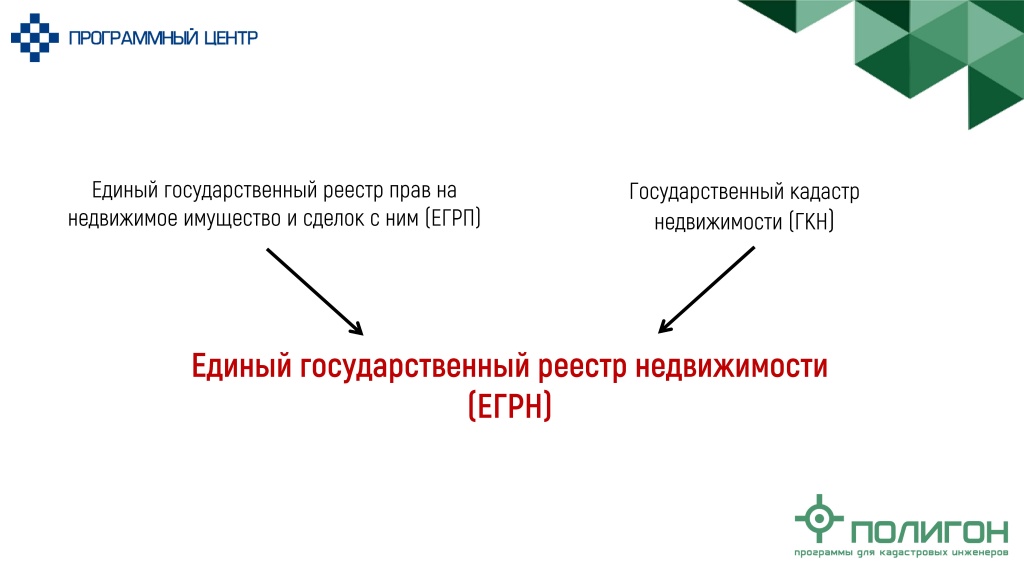 ПРОГРАММНЫЙ ЦЕНТР

Единый государственный реестр прав на недвижимое имущество и сделок с ним (ЕГРП)

Государственный кадастр недвижимости (ГКН)

Единый государственный реестр недвижимости (ЕГРН)

ПОЛИГОН
программы для кадастровых инженеров